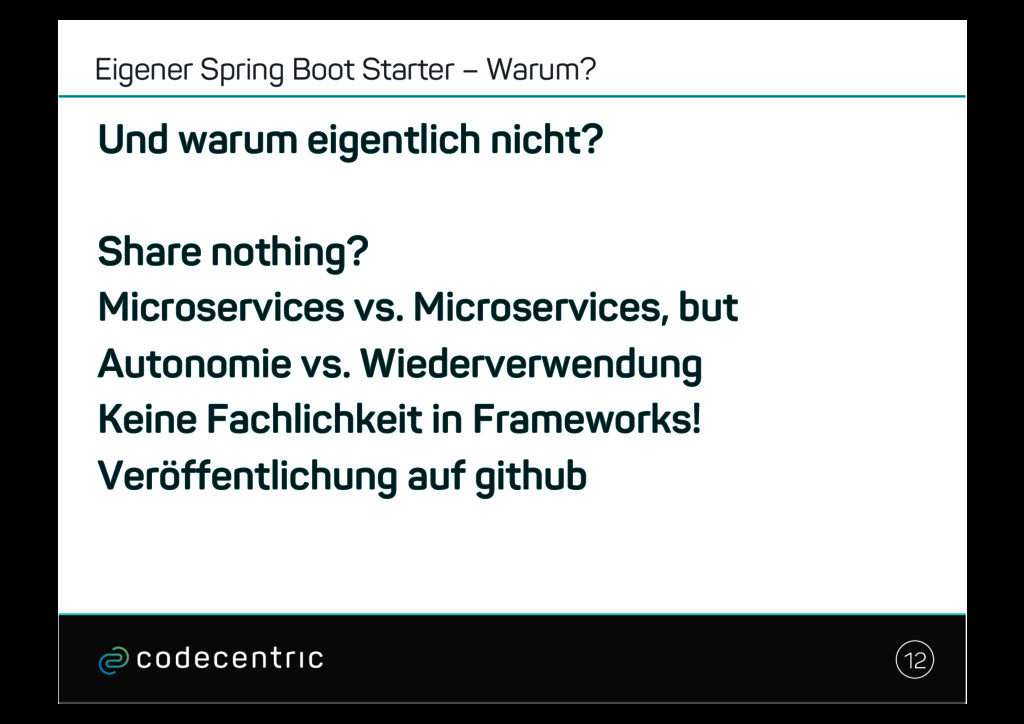 Eigener Spring Boot Starter – Warum?

Und warum eigentlich nicht?

Share nothing?
Microservices vs. Microservices, but
Autonomie vs. Wiederverwendung
Keine Fachlichkeit in Frameworks!
Veröffentlichung auf github

codecentric

12